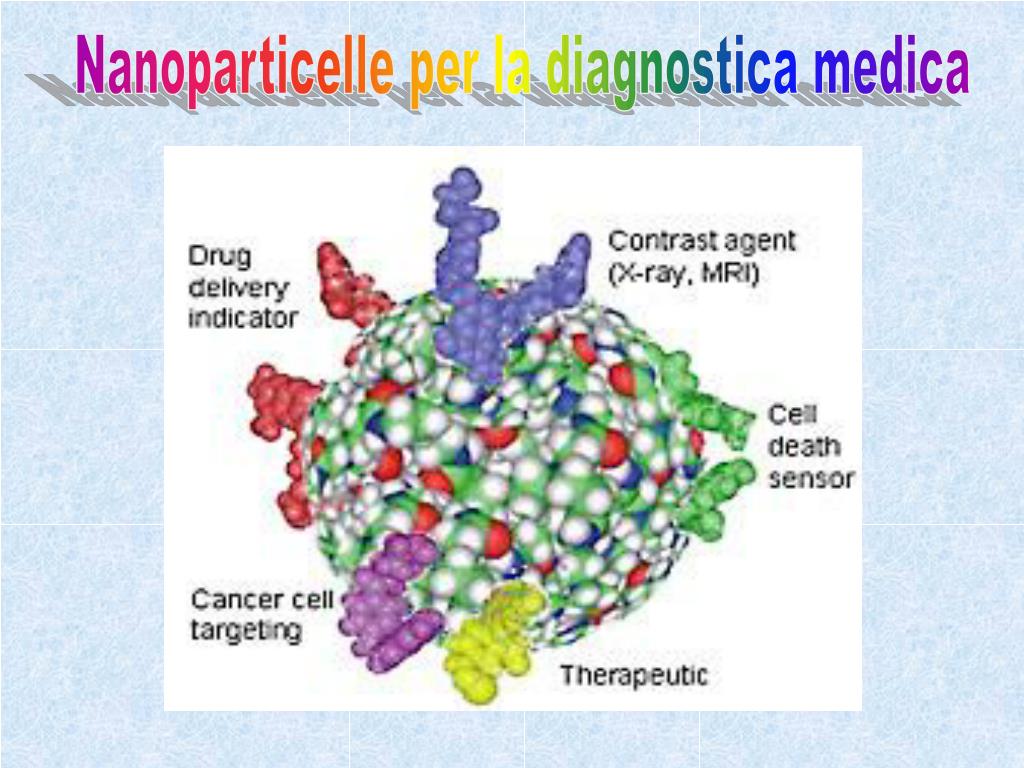 Nanoparticelle per la diagnostica medica

Drug delivery indicator

Contrast agent (X-ray, MRI)

Cell death sensor

Cancer cell targeting

Therapeutic